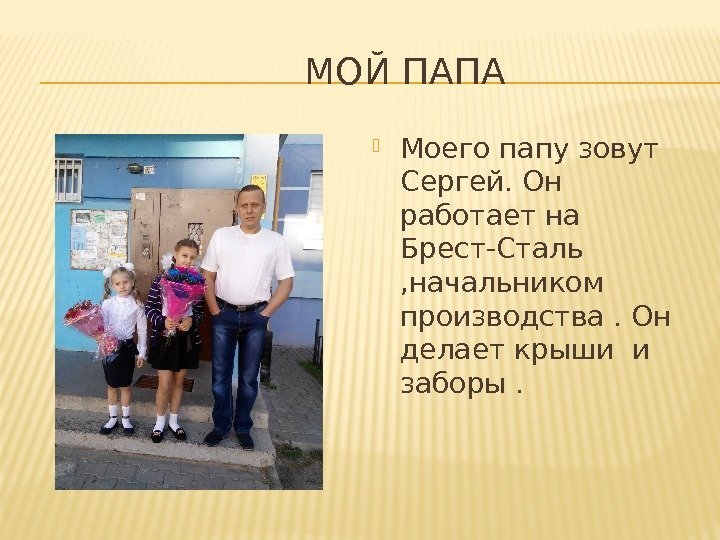 МОЙ ПАПА

Моего папу зовут Сергей. Он работает на Брест-Сталь ,начальником производства . Он делает крыши  и заборы .